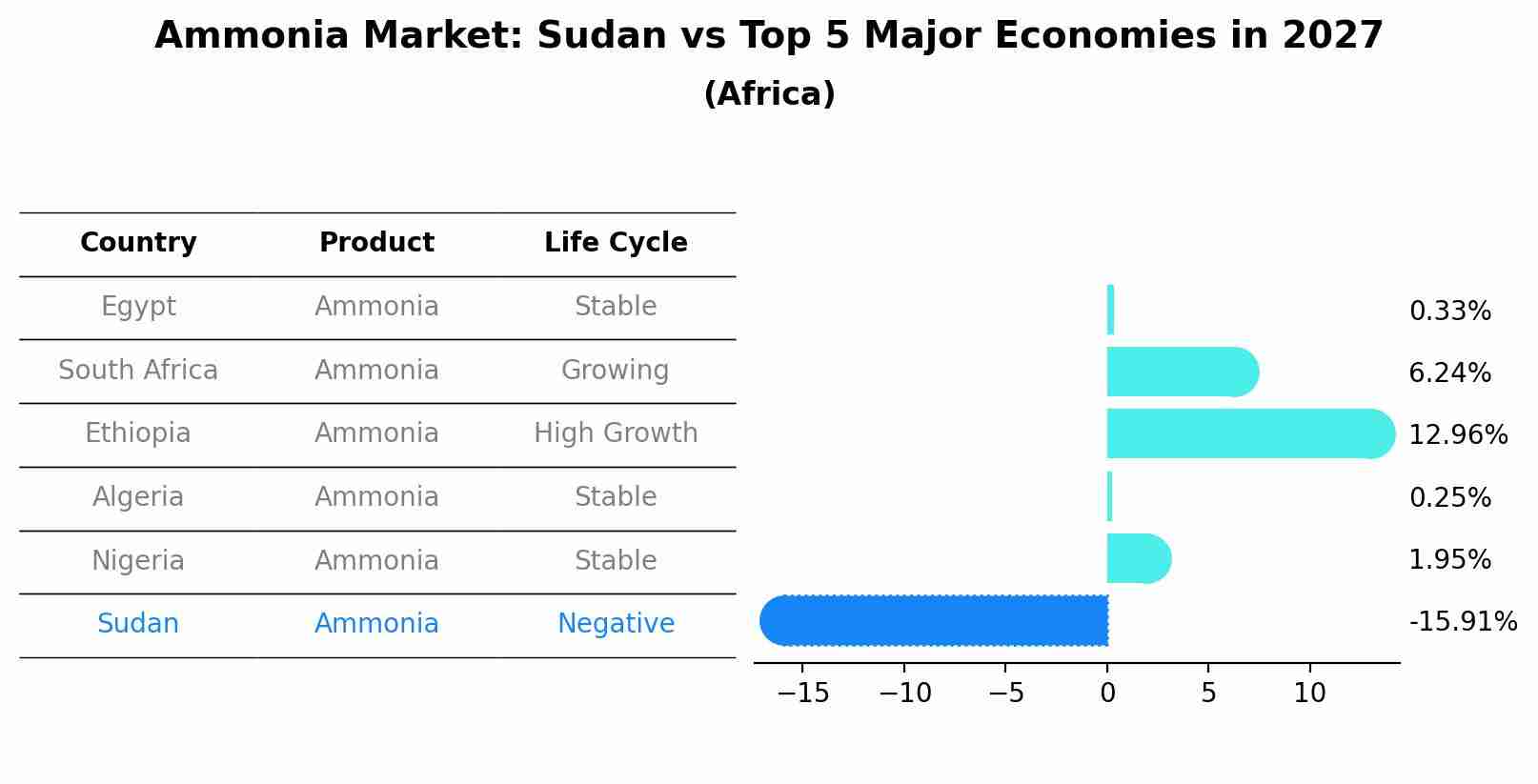 Ammonia Market: Sudan vs Top 5 Major Economies in 2027
(Africa)

| Country | Product | Life Cycle |
|---|---|---|
| Egypt | Ammonia | Stable |
| South Africa | Ammonia | Growing |
| Ethiopia | Ammonia | High Growth |
| Algeria | Ammonia | Stable |
| Nigeria | Ammonia | Stable |
| Sudan | Ammonia | Negative |

0.33%
6.24%
12.96%
0.25%
1.95%
-15.91%

−15 −10 −5 0 5 10